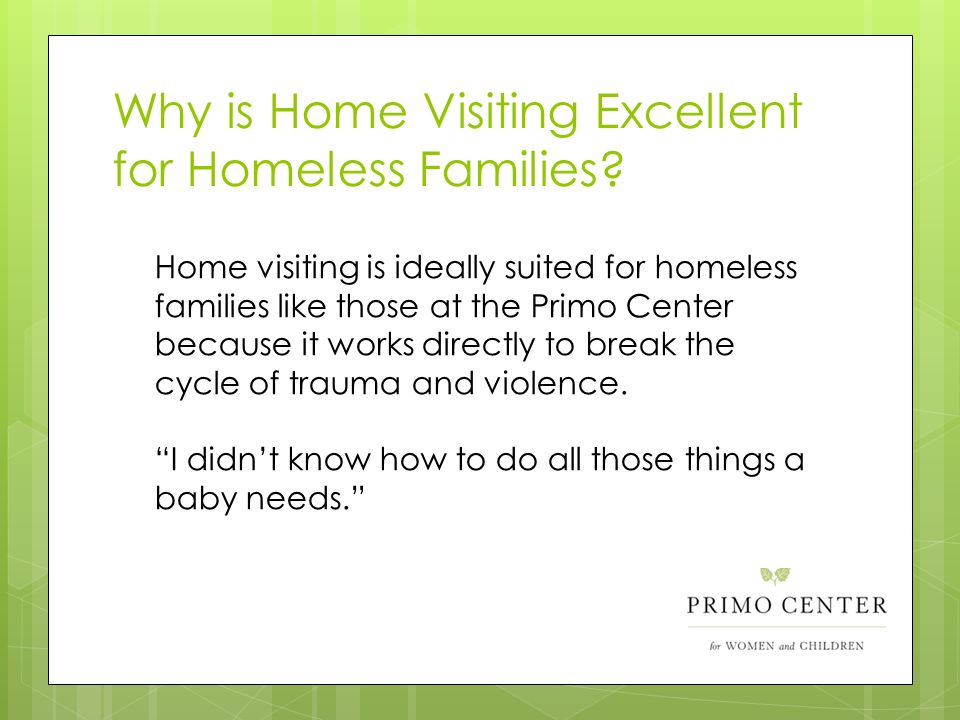 Why is Home Visiting Excellent for Homeless Families?

Home visiting is ideally suited for homeless families like those at the Primo Center because it works directly to break the cycle of trauma and violence.

“I didn’t know how to do all those things a baby needs.”

PRIMO CENTER
for WOMEN and CHILDREN